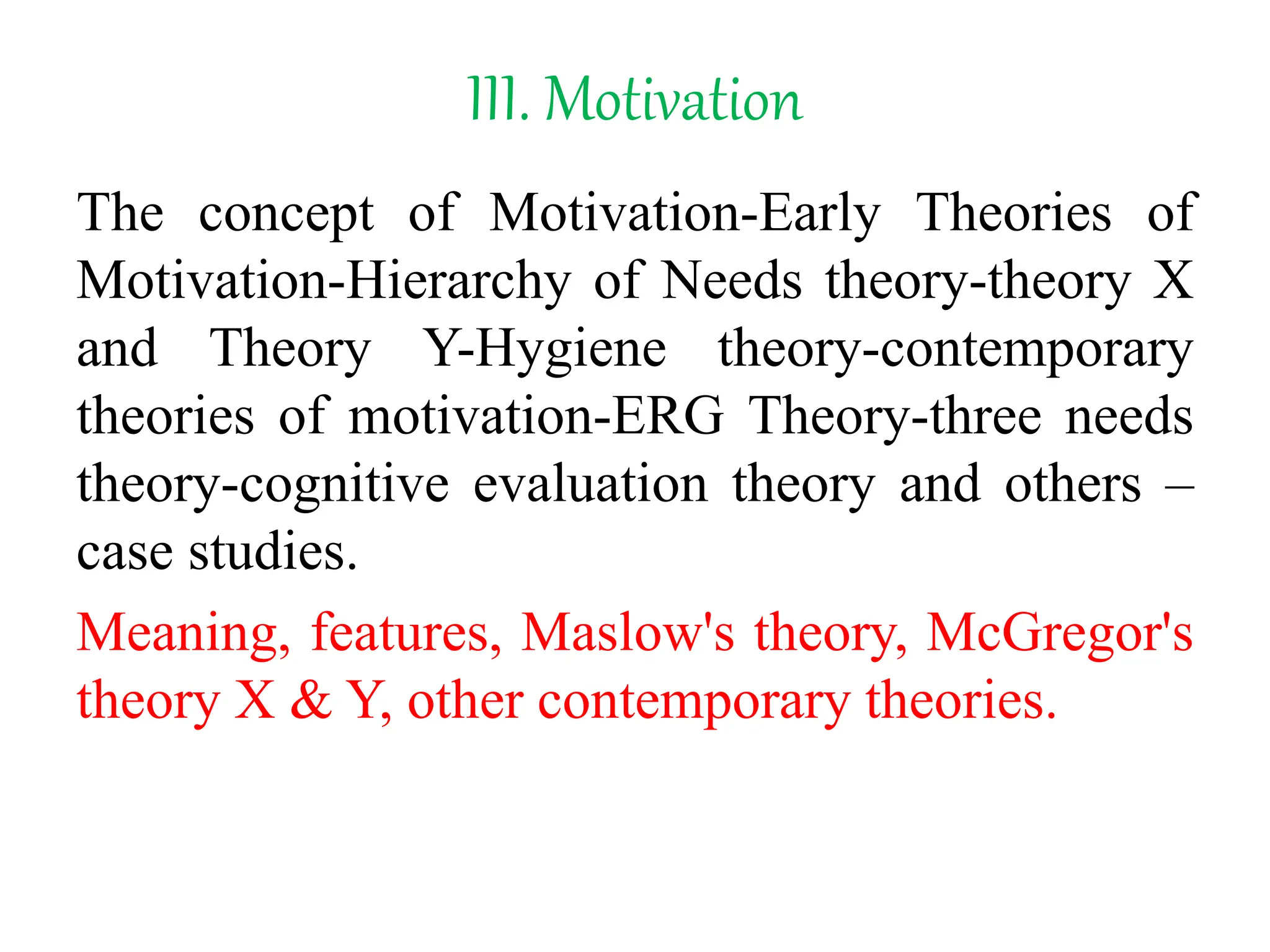 III. Motivation

The concept of Motivation-Early Theories of Motivation-Hierarchy of Needs theory-theory X and Theory Y-Hygiene theory-contemporary theories of motivation-ERG Theory-three needs theory-cognitive evaluation theory and others – case studies.

Meaning, features, Maslow's theory, McGregor's theory X & Y, other contemporary theories.